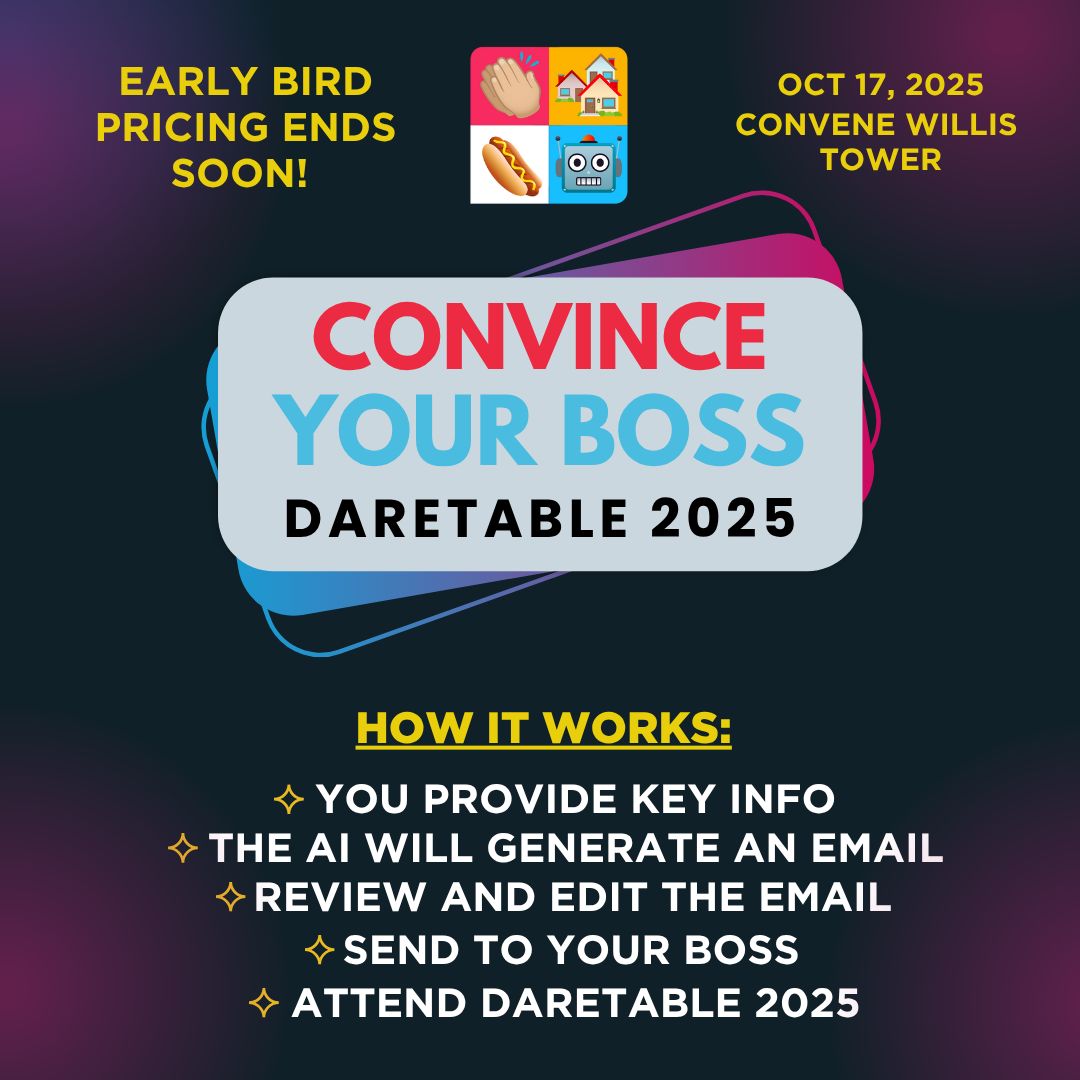 EARLY BIRD PRICING ENDS SOON!

OCT 17, 2025
CONVENE WILLIS TOWER

CONVINCE YOUR BOSS
DARETABLE 2025

HOW IT WORKS:

✧ YOU PROVIDE KEY INFO
✧ THE AI WILL GENERATE AN EMAIL
✧ REVIEW AND EDIT THE EMAIL
✧ SEND TO YOUR BOSS
✧ ATTEND DARETABLE 2025